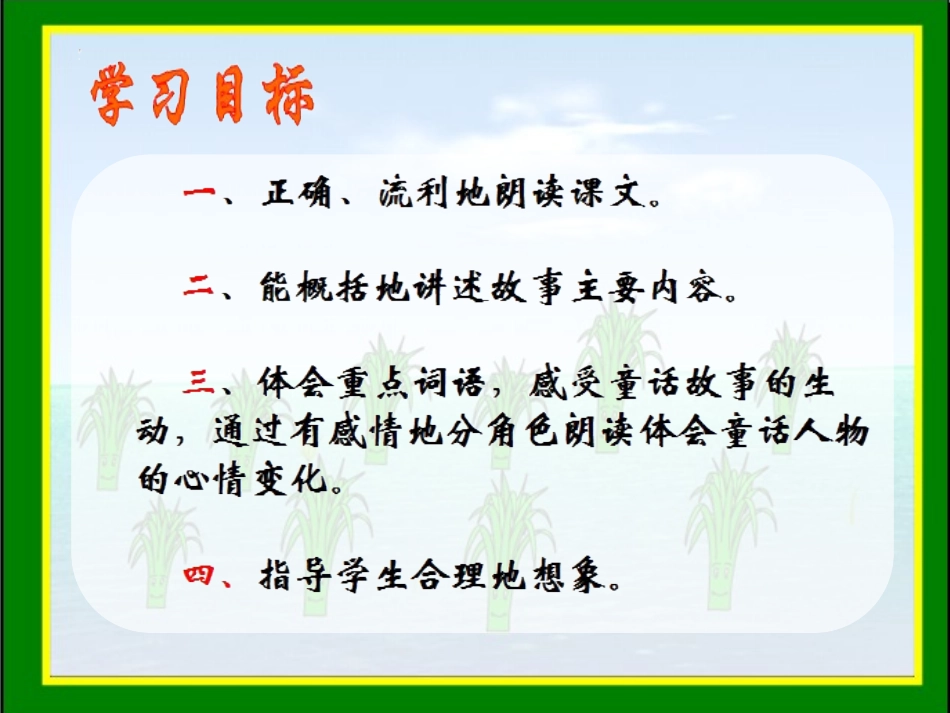 学习目标

一、正确、流利地朗读课文。

二、能概括地讲述故事主要内容。

三、体会重点词语，感受童话故事的生动，通过有感情地分角色朗读体会童话人物的心情变化。

四、指导学生合理地想象。